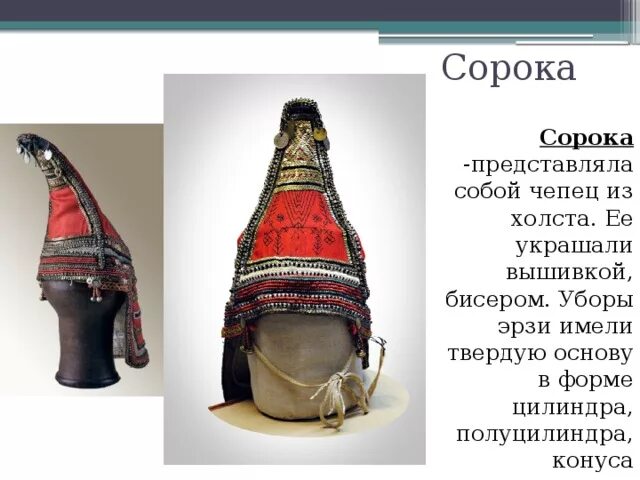 Сорока

Сорока -представляла собой чепец из холста. Ее украшали вышивкой, бисером. Уборы эрзи имели твердую основу в форме цилиндра, полуцилиндра, конуса